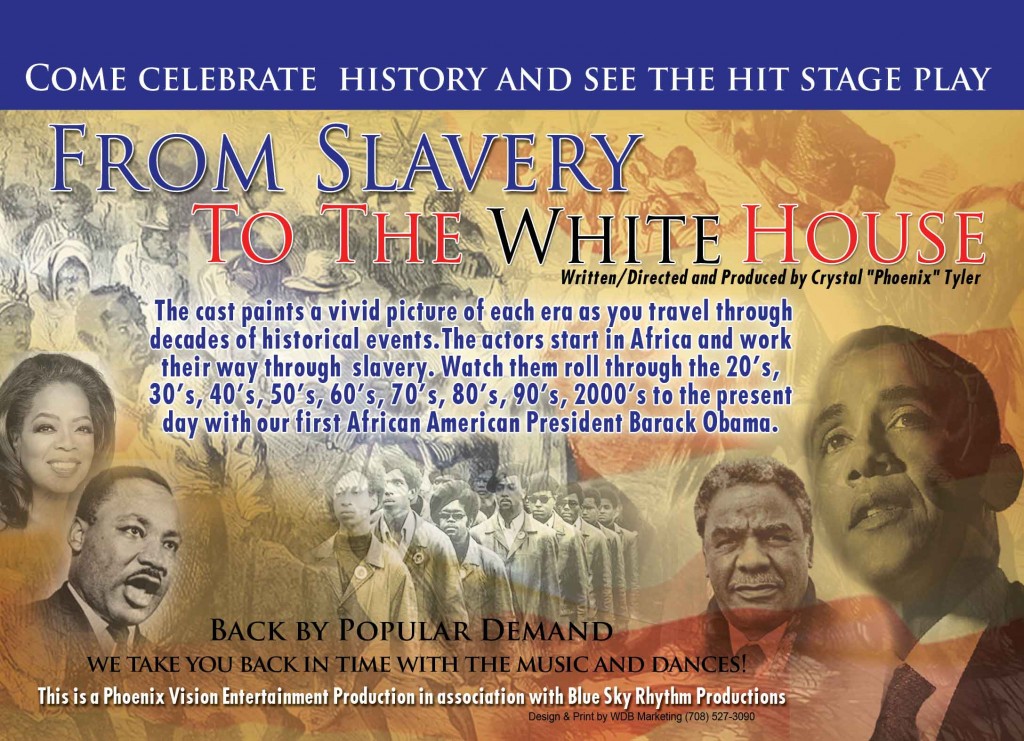 COME CELEBRATE HISTORY AND SEE THE HIT STAGE PLAY

FROM SLAVERY TO THE WHITE HOUSE

Written/Directed and Produced by Crystal "Phoenix" Tyler

The cast paints a vivid picture of each era as you travel through decades of historical events. The actors start in Africa and work their way through slavery. Watch them roll through the 20's, 30's, 40's, 50's, 60's, 70's, 80's, 90's, 2000's to the present day with our first African American President Barack Obama.

BACK BY POPULAR DEMAND
WE TAKE YOU BACK IN TIME WITH THE MUSIC AND DANCES!

This is a Phoenix Vision Entertainment Production in association with Blue Sky Rhythm Productions

Design & Print by WDB Marketing (708) 527-3090